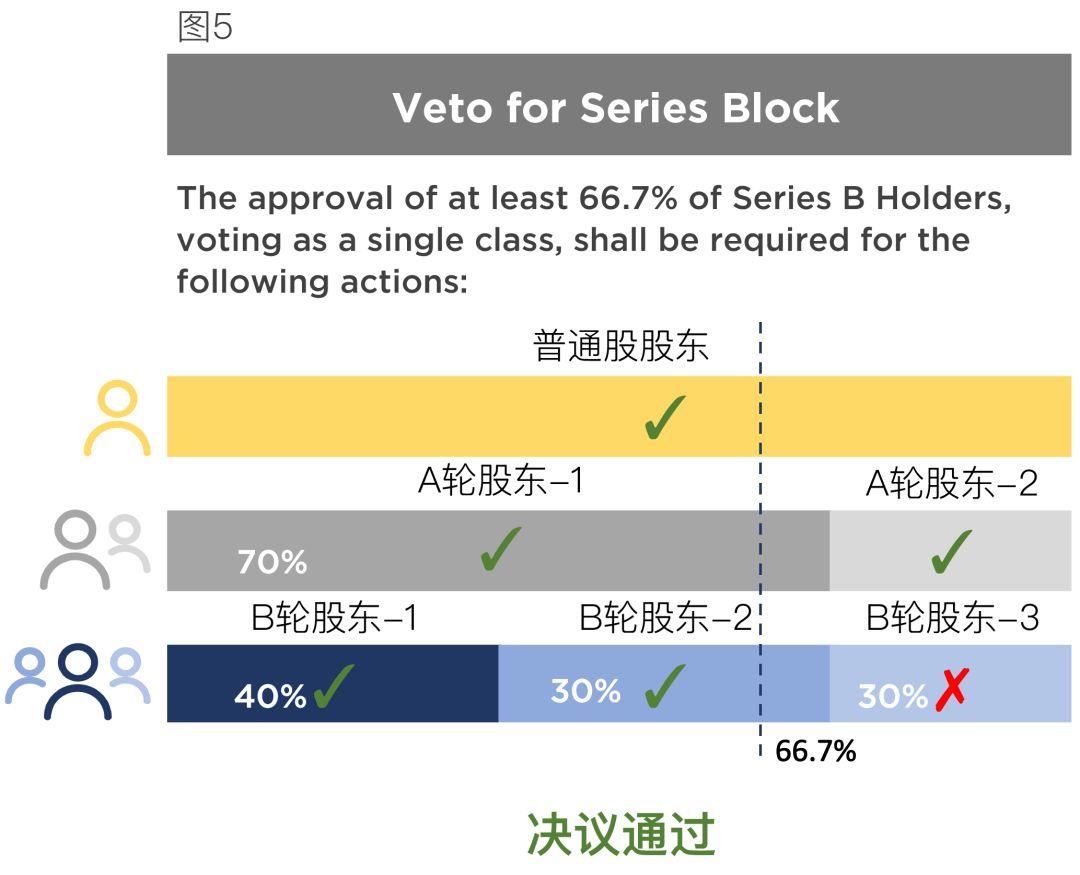 图5

Veto for Series Block

The approval of at least 66.7% of Series B Holders, voting as a single class, shall be required for the following actions:

普通股股东

✓

A轮股东–1

A轮股东–2

70% ✓

✓

B轮股东–1

B轮股东–2

B轮股东–3

40% ✓

30% ✓

30% ✗

66.7%

决议通过